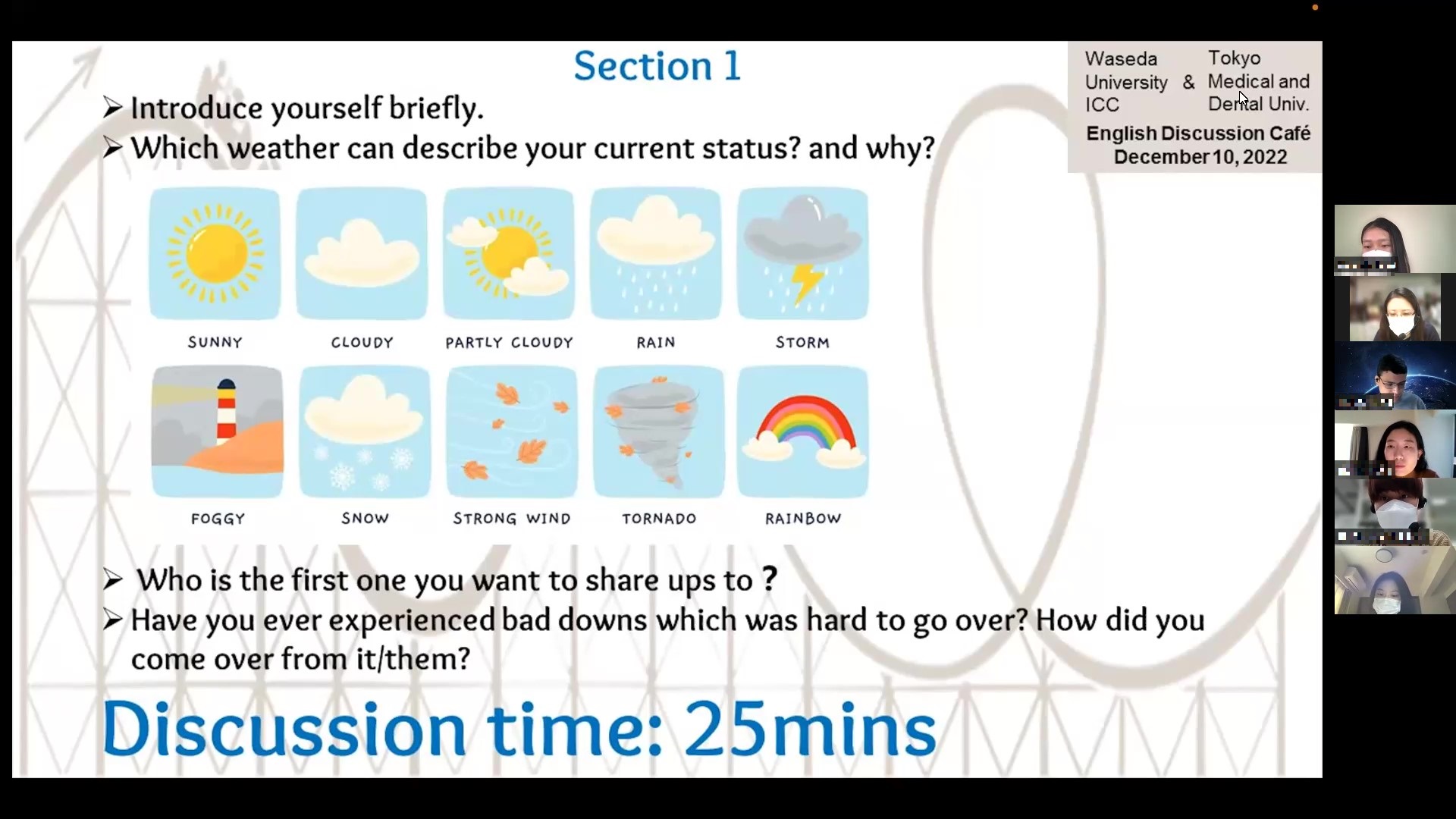 Section 1

Waseda University ICC & Tokyo Medical and Dental Univ.
English Discussion Café
December 10, 2022

➢ Introduce yourself briefly.
➢ Which weather can describe your current status? and why?

SUNNY
CLOUDY
PARTLY CLOUDY
RAIN
STORM
FOGGY
SNOW
STRONG WIND
TORNADO
RAINBOW

➢ Who is the first one you want to share ups to ?
➢ Have you ever experienced bad downs which was hard to go over? How did you come over from it/them?

Discussion time: 25mins